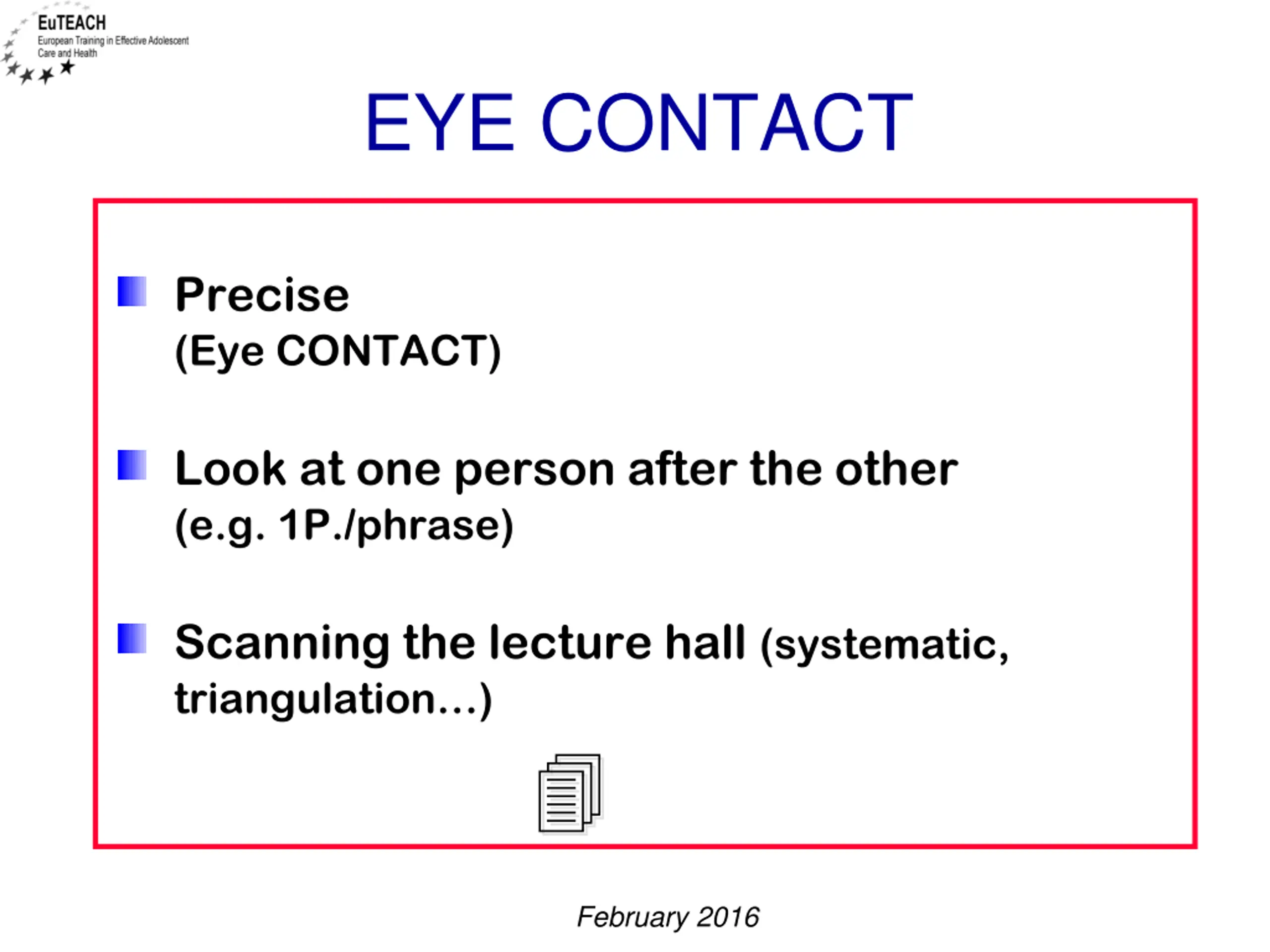 EuTEACH
European Training in Effective Adolescent Care and Health

EYE CONTACT

Precise
(Eye CONTACT)

Look at one person after the other
(e.g. 1P./phrase)

Scanning the lecture hall (systematic, triangulation...)

February 2016